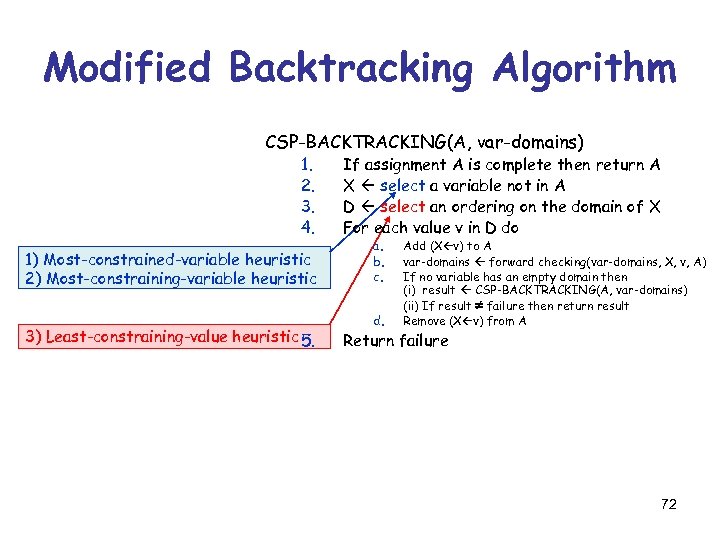 Modified Backtracking Algorithm

CSP-BACKTRACKING(A, var-domains)
1. If assignment A is complete then return A
2. X ← select a variable not in A
3. D ← select an ordering on the domain of X
4. For each value v in D do
a. Add (X←v) to A
b. var-domains ← forward checking(var-domains, X, v, A)
c. If no variable has an empty domain then
(i) result ← CSP-BACKTRACKING(A, var-domains)
(ii) If result ≠ failure then return result
d. Remove (X←v) from A
5. Return failure

1) Most-constrained-variable heuristic
2) Most-constraining-variable heuristic

3) Least-constraining-value heuristic

72